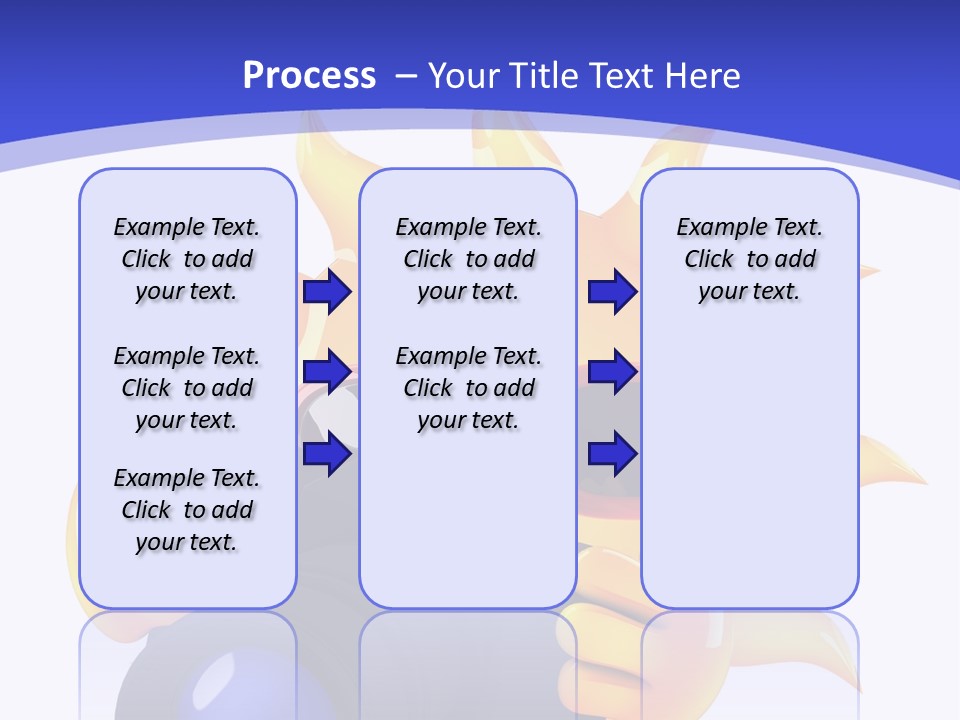 Process – Your Title Text Here

Example Text. Click to add your text.

Example Text. Click to add your text.

Example Text. Click to add your text.

Example Text. Click to add your text.

Example Text. Click to add your text.

Example Text. Click to add your text.